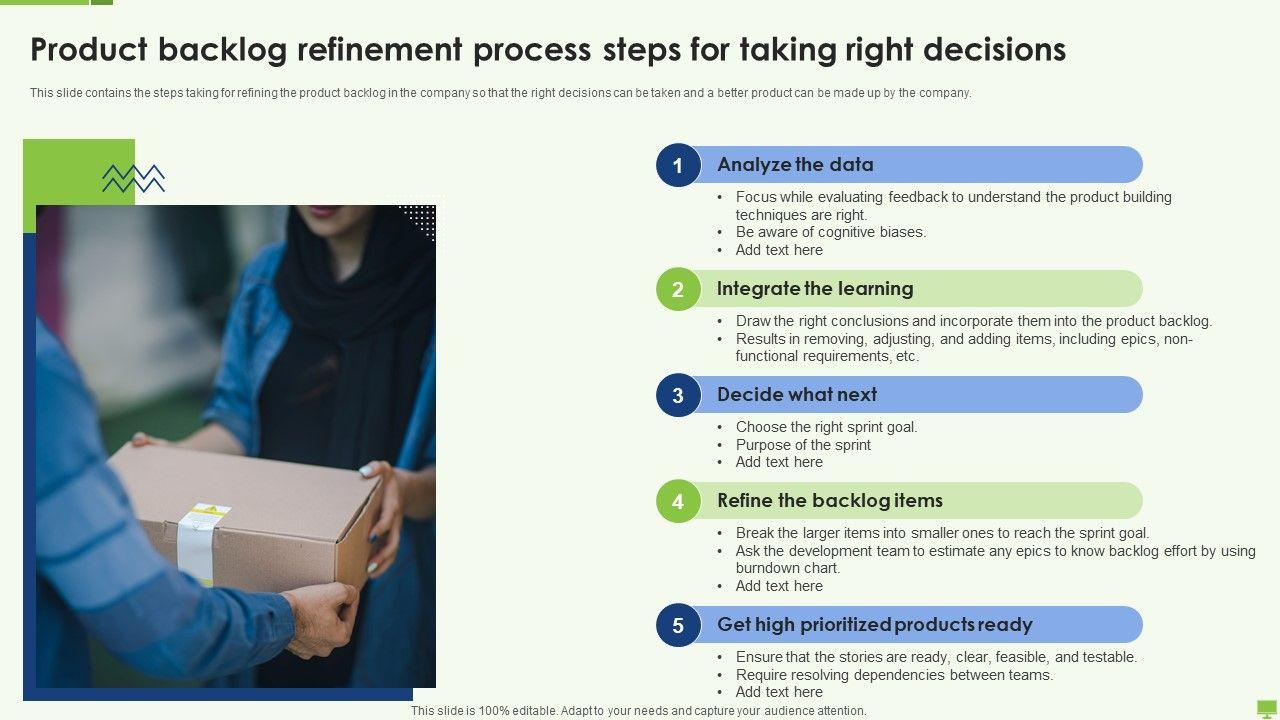 Product backlog refinement process steps for taking right decisions

This slide contains the steps taking for refining the product backlog in the company so that the right decisions can be taken and a better product can be made up by the company.

1 Analyze the data

• Focus while evaluating feedback to understand the product building techniques are right.
• Be aware of cognitive biases.
• Add text here

2 Integrate the learning

• Draw the right conclusions and incorporate them into the product backlog.
• Results in removing, adjusting, and adding items, including epics, non-functional requirements, etc.

3 Decide what next

• Choose the right sprint goal.
• Purpose of the sprint
• Add text here

4 Refine the backlog items

• Break the larger items into smaller ones to reach the sprint goal.
• Ask the development team to estimate any epics to know backlog effort by using burndown chart.
• Add text here

5 Get high prioritized products ready

• Ensure that the stories are ready, clear, feasible, and testable.
• Require resolving dependencies between teams.
• Add text here

This slide is 100% editable. Adapt to your needs and capture your audience attention.